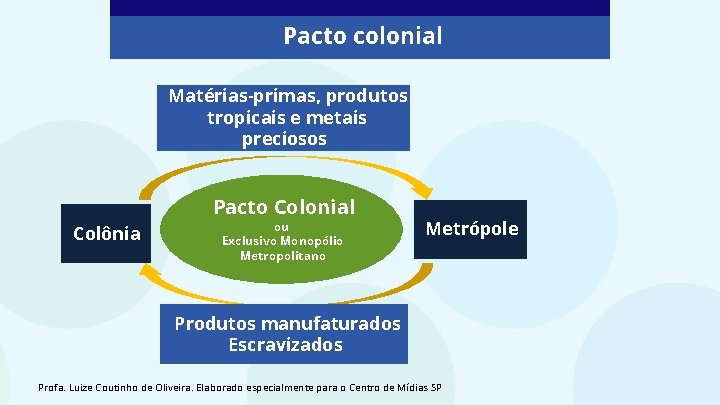 Pacto colonial

Matérias-primas, produtos tropicais e metais preciosos

Colônia

Pacto Colonial
ou
Exclusivo Monopólio Metropolitano

Metrópole

Produtos manufaturados
Escravizados

Profa. Luize Coutinho de Oliveira. Elaborado especialmente para o Centro de Mídias SP